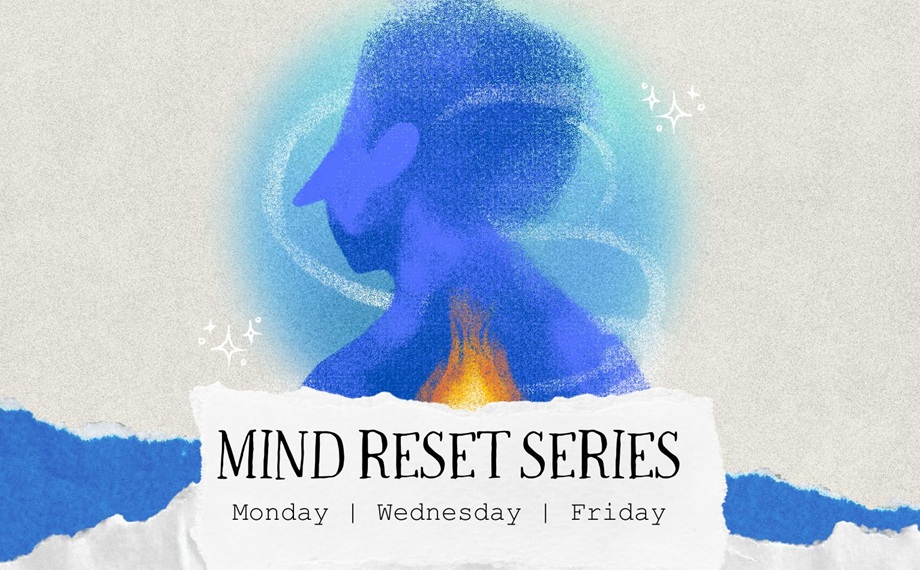 MIND RESET SERIES

Monday | Wednesday | Friday